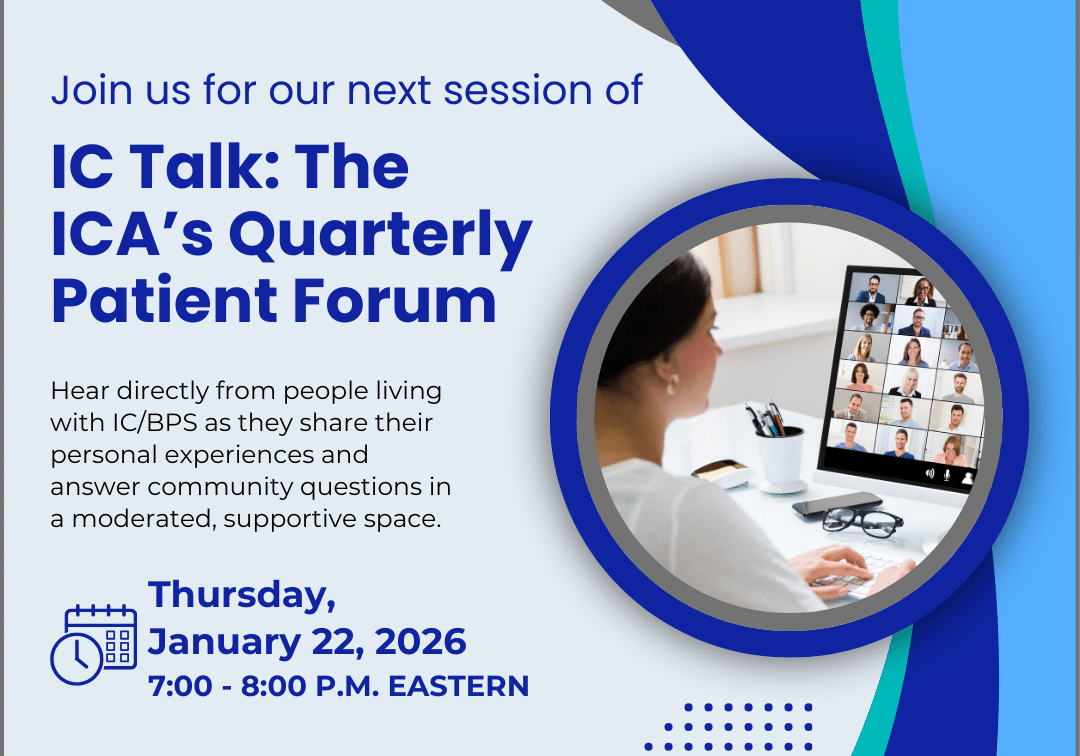 Join us for our next session of

IC Talk: The ICA's Quarterly Patient Forum

Hear directly from people living with IC/BPS as they share their personal experiences and answer community questions in a moderated, supportive space.

Thursday, January 22, 2026
7:00 - 8:00 P.M. EASTERN